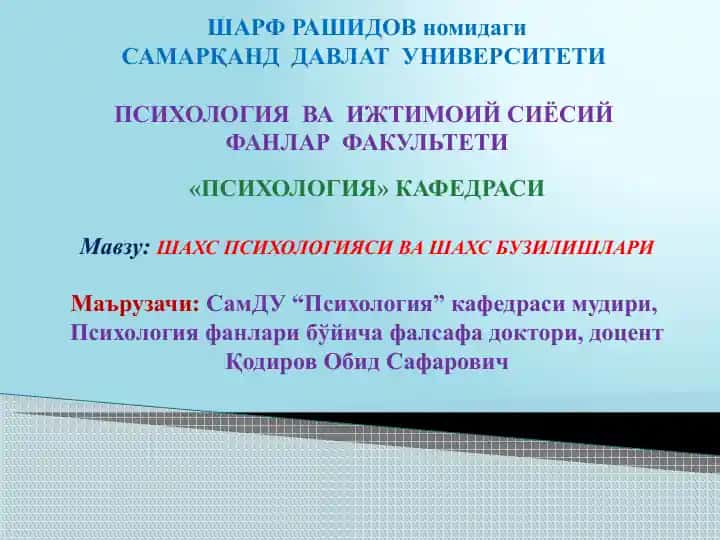 ШАРФ РАШИДОВ номидаги
САМАРҚАНД ДАВЛАТ УНИВЕРСИТЕТИ

ПСИХОЛОГИЯ ВА ИЖТИМОИЙ СИЁСИЙ ФАНЛАР ФАКУЛЬТЕТИ

«ПСИХОЛОГИЯ» КАФЕДРАСИ

Мавзу: ШАХС ПСИХОЛОГИЯСИ ВА ШАХС БУЗИЛИШЛАРИ

Маърузачи: СамДУ “Психология” кафедраси мудири, Психология фанлари бўйича фалсафа доктори, доцент Қодиров Обид Сафарович